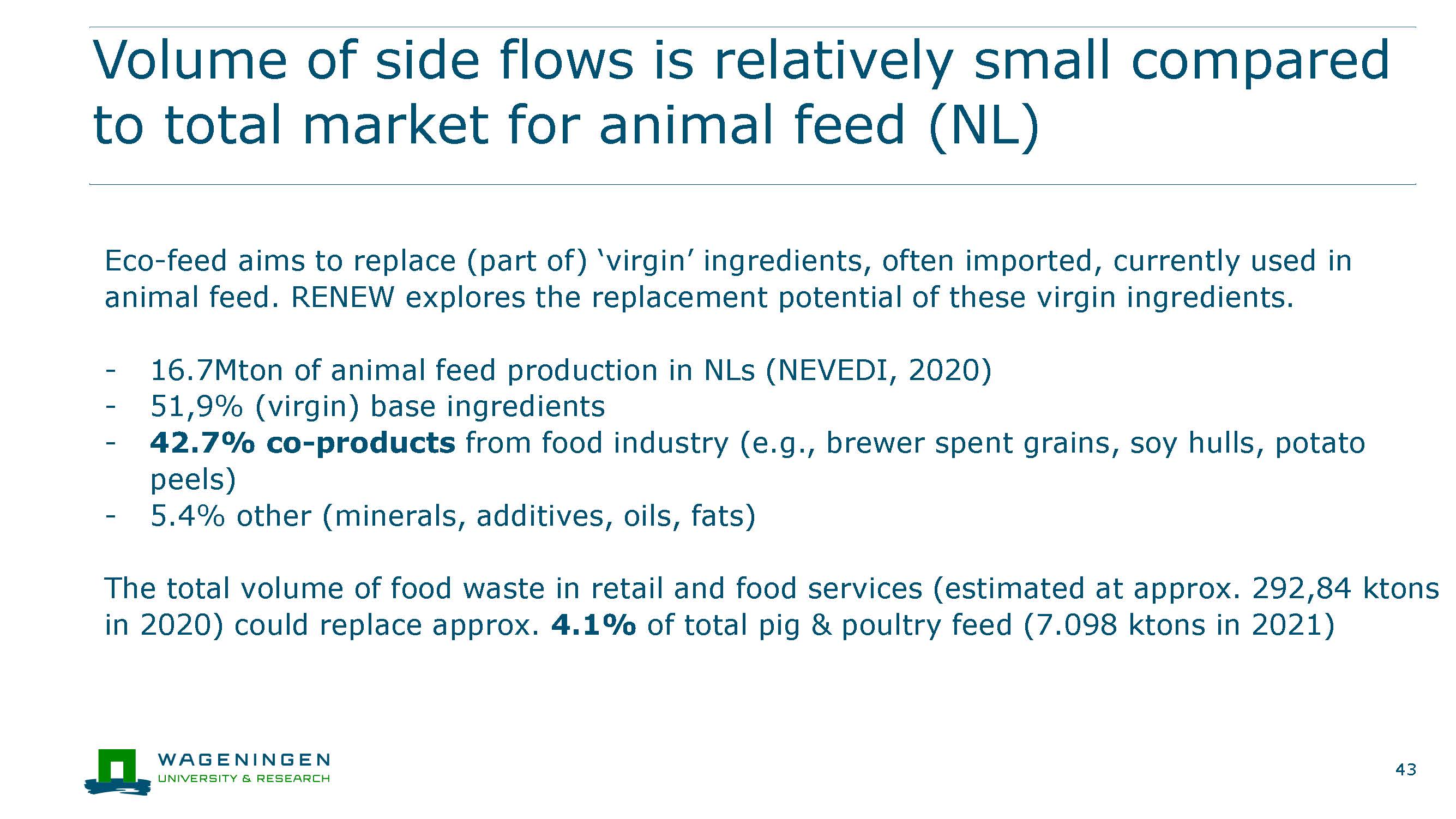 Volume of side flows is relatively small compared to total market for animal feed (NL)

Eco-feed aims to replace (part of) ‘virgin’ ingredients, often imported, currently used in animal feed. RENEW explores the replacement potential of these virgin ingredients.

- 16.7Mton of animal feed production in NLs (NEVEDI, 2020)
- 51,9% (virgin) base ingredients
- **42.7% co-products** from food industry (e.g., brewer spent grains, soy hulls, potato peels)
- 5.4% other (minerals, additives, oils, fats)

The total volume of food waste in retail and food services (estimated at approx. 292,84 ktons in 2020) could replace approx. **4.1%** of total pig & poultry feed (7.098 ktons in 2021)

WAGENINGEN
UNIVERSITY & RESEARCH

43